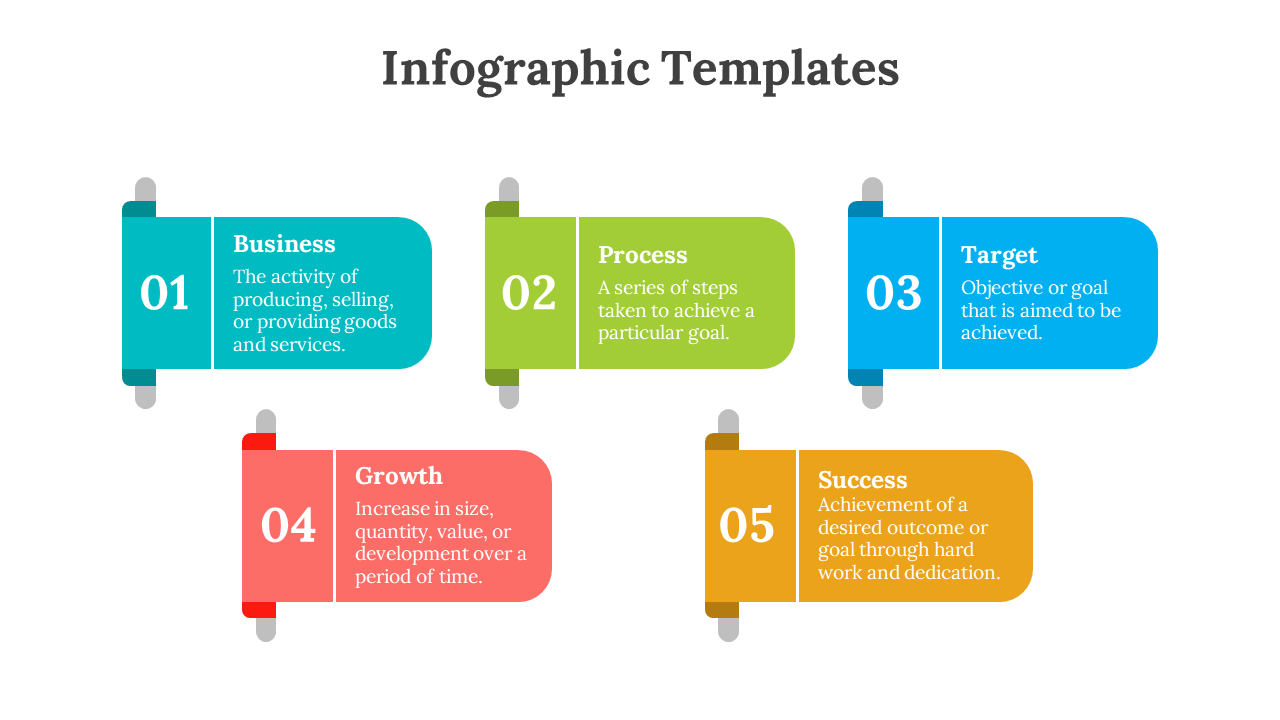 Infographic Templates

01

Business

The activity of producing, selling, or providing goods and services.

02

Process

A series of steps taken to achieve a particular goal.

03

Target

Objective or goal that is aimed to be achieved.

04

Growth

Increase in size, quantity, value, or development over a period of time.

05

Success

Achievement of a desired outcome or goal through hard work and dedication.